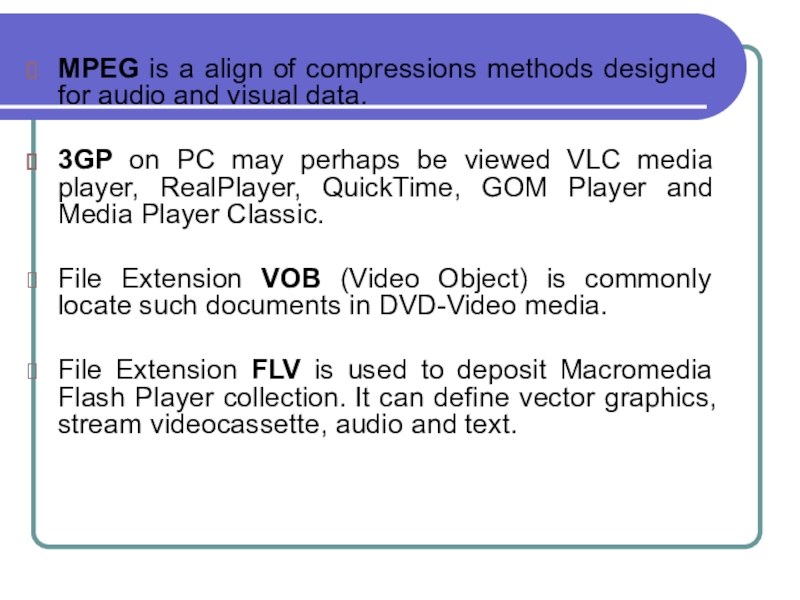 MPEG is a align of compressions methods designed for audio and visual data.

3GP on PC may perhaps be viewed VLC media player, RealPlayer, QuickTime, GOM Player and Media Player Classic.

File Extension VOB (Video Object) is commonly locate such documents in DVD-Video media.

File Extension FLV is used to deposit Macromedia Flash Player collection. It can define vector graphics, stream videocassette, audio and text.